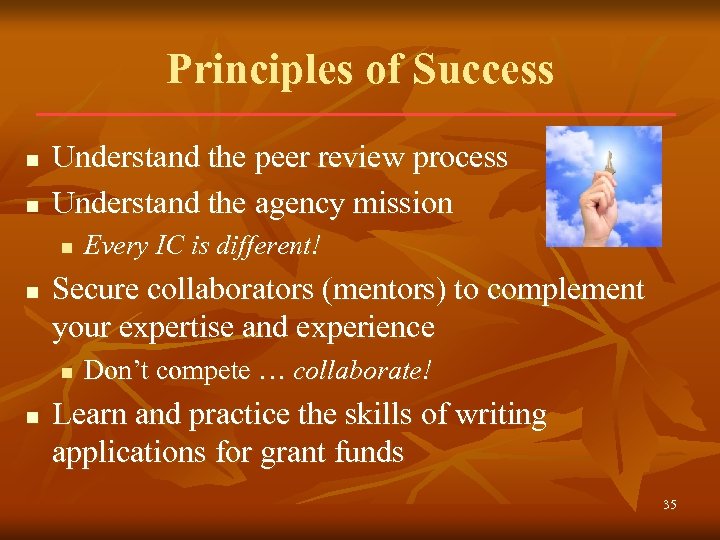 Principles of Success

- Understand the peer review process
- Understand the agency mission
  - Every IC is different!
- Secure collaborators (mentors) to complement your expertise and experience
  - Don't compete … collaborate!
- Learn and practice the skills of writing applications for grant funds

35